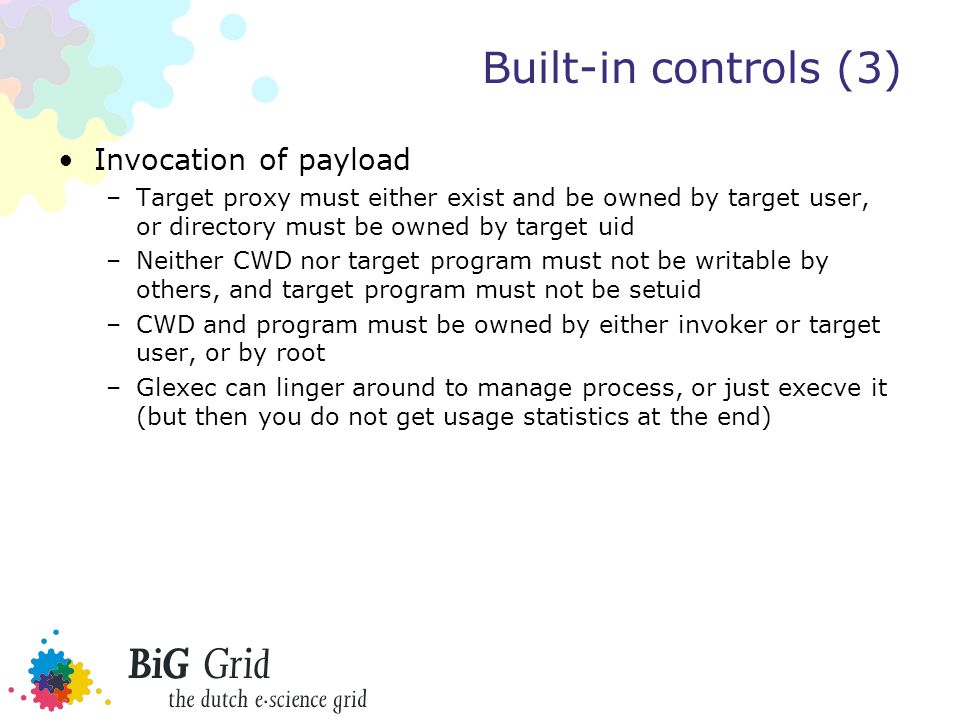 Built-in controls (3)

• Invocation of payload
– Target proxy must either exist and be owned by target user, or directory must be owned by target uid
– Neither CWD nor target program must not be writable by others, and target program must not be setuid
– CWD and program must be owned by either invoker or target user, or by root
– Glexec can linger around to manage process, or just execve it (but then you do not get usage statistics at the end)

BiG Grid
the dutch e-science grid